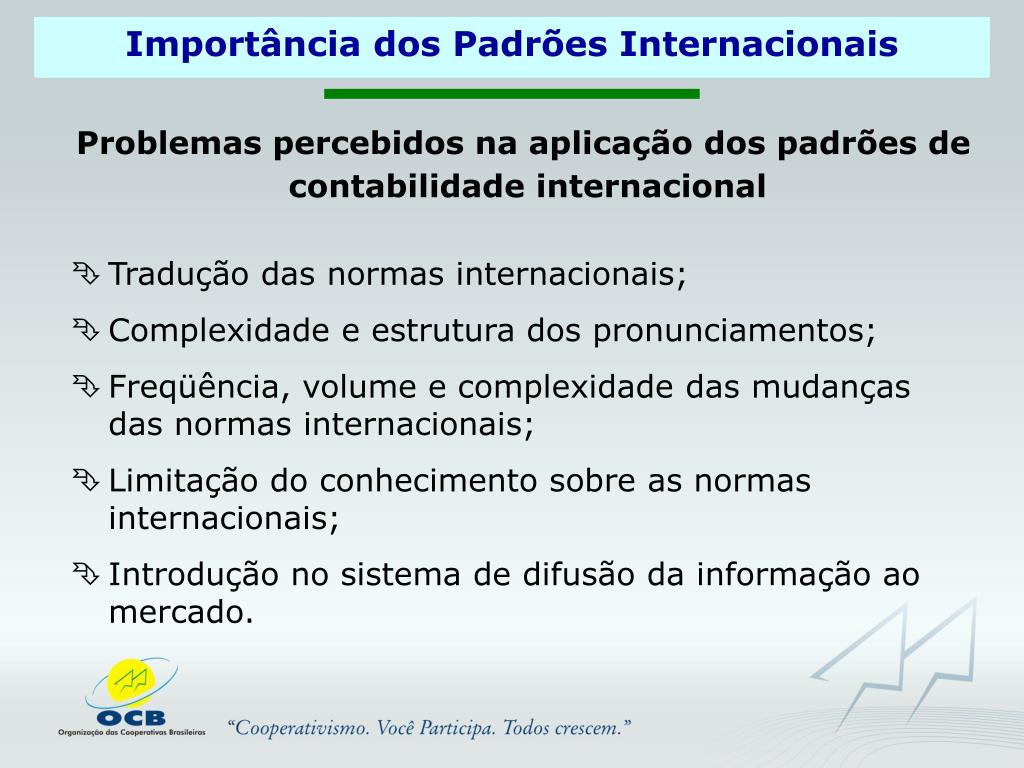 Importância dos Padrões Internacionais

Problemas percebidos na aplicação dos padrões de contabilidade internacional

Tradução das normas internacionais;

Complexidade e estrutura dos pronunciamentos;

Freqüência, volume e complexidade das mudanças das normas internacionais;

Limitação do conhecimento sobre as normas internacionais;

Introdução no sistema de difusão da informação ao mercado.

OCB
Organização das Cooperativas Brasileiras

"Cooperativismo. Você Participa. Todos crescem."